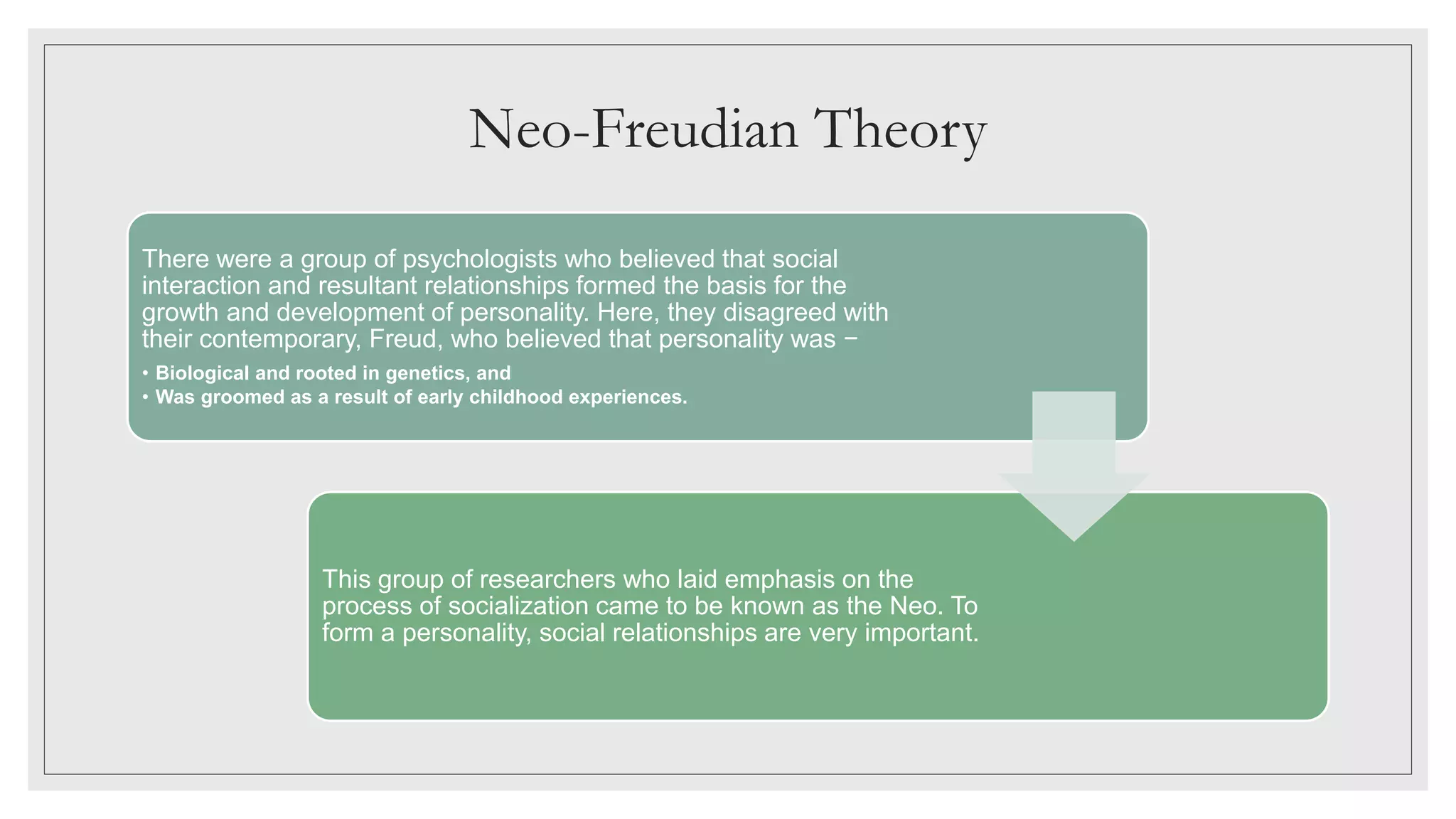 Neo-Freudian Theory

There were a group of psychologists who believed that social interaction and resultant relationships formed the basis for the growth and development of personality. Here, they disagreed with their contemporary, Freud, who believed that personality was −

• Biological and rooted in genetics, and
• Was groomed as a result of early childhood experiences.

This group of researchers who laid emphasis on the process of socialization came to be known as the Neo. To form a personality, social relationships are very important.